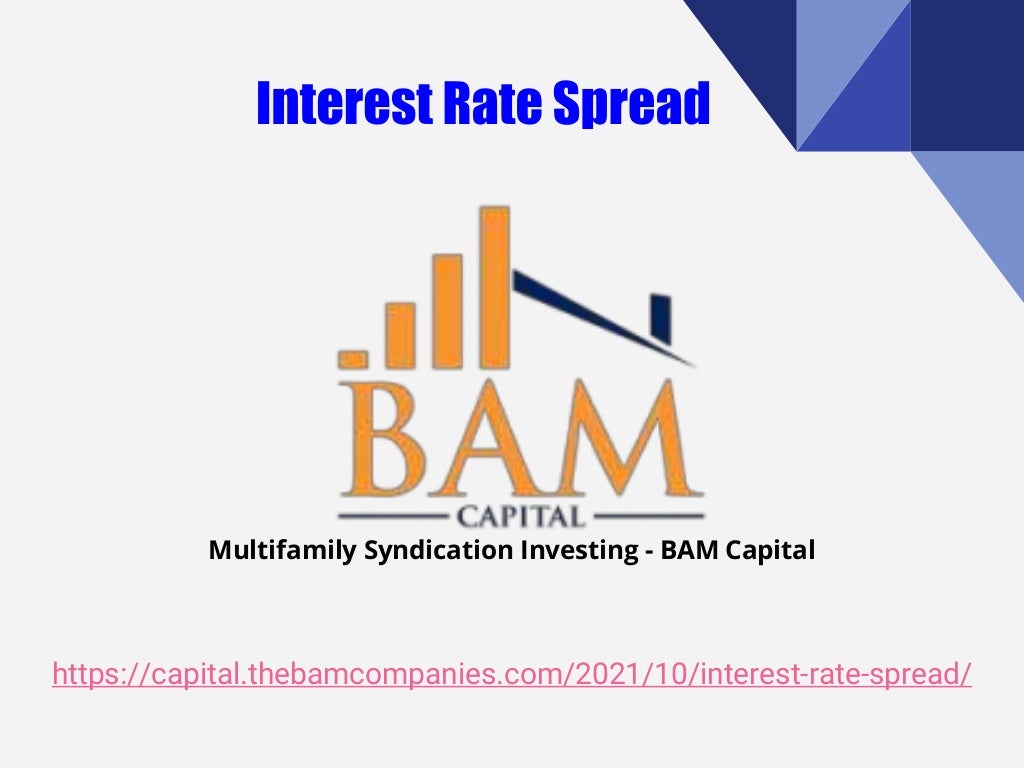 Interest Rate Spread

BAM

CAPITAL

Multifamily Syndication Investing - BAM Capital

https://capital.thebamcompanies.com/2021/10/interest-rate-spread/